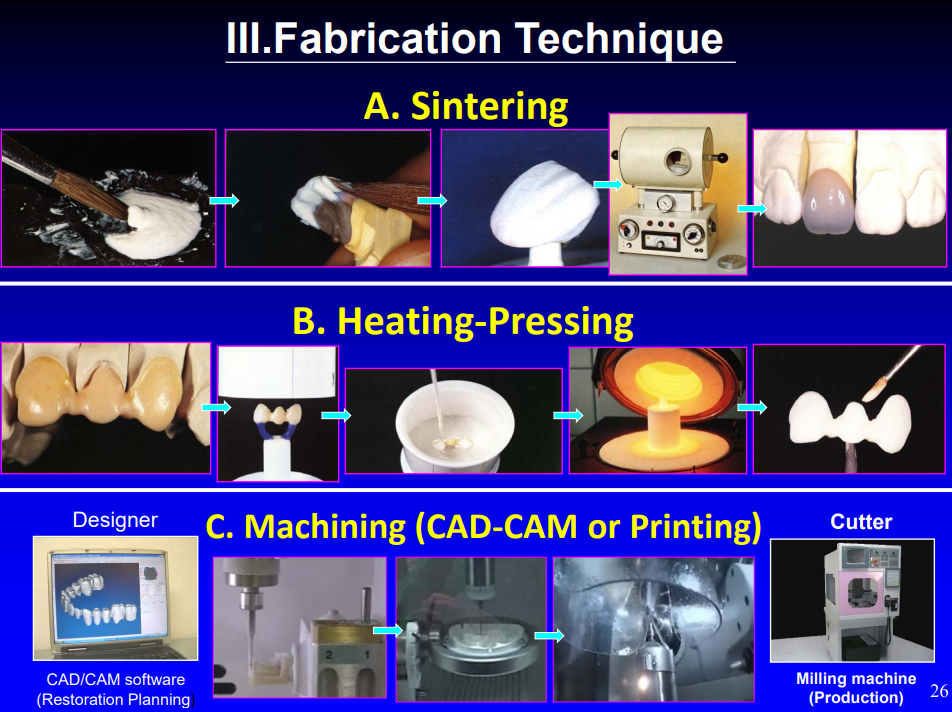 III.Fabrication Technique

A. Sintering

B. Heating-Pressing

Designer

C. Machining (CAD-CAM or Printing)

Cutter

2 1

CAD/CAM software (Restoration Planning)

Milling machine (Production)

26